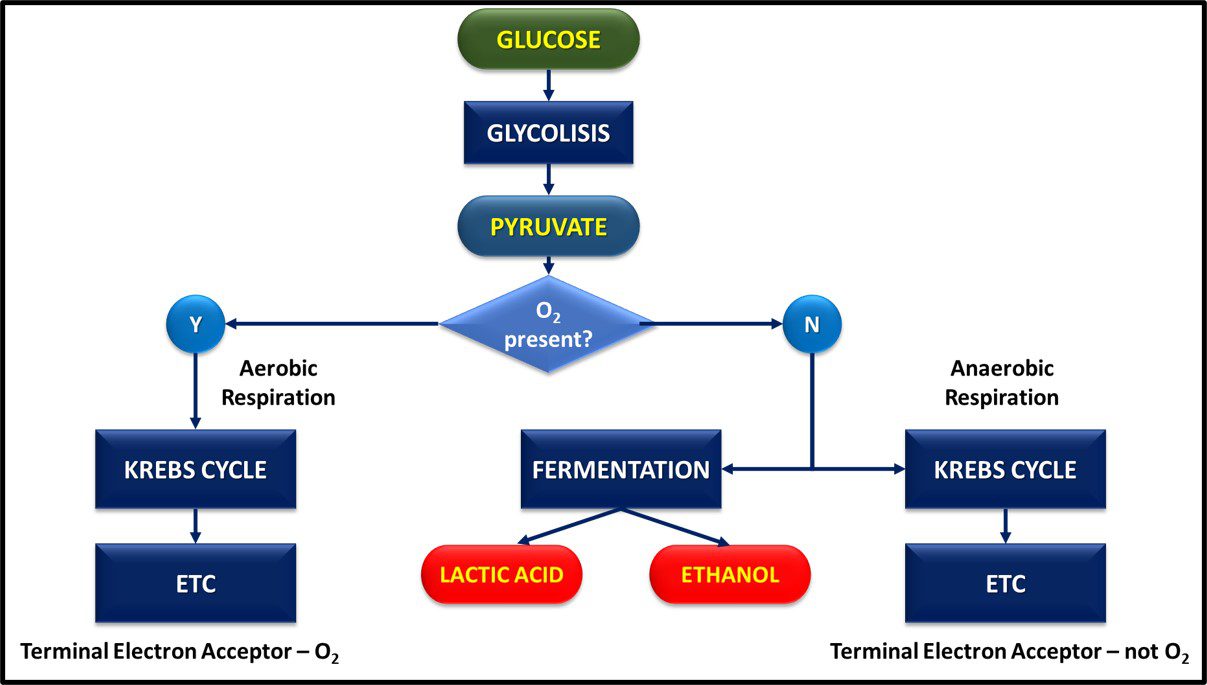 GLUCOSE

GLYCOLISIS

PYRUVATE

$O_2$ present?

Y

N

Aerobic Respiration

Anaerobic Respiration

KREBS CYCLE

FERMENTATION

KREBS CYCLE

ETC

LACTIC ACID

ETHANOL

ETC

Terminal Electron Acceptor – $O_2$

Terminal Electron Acceptor – not $O_2$